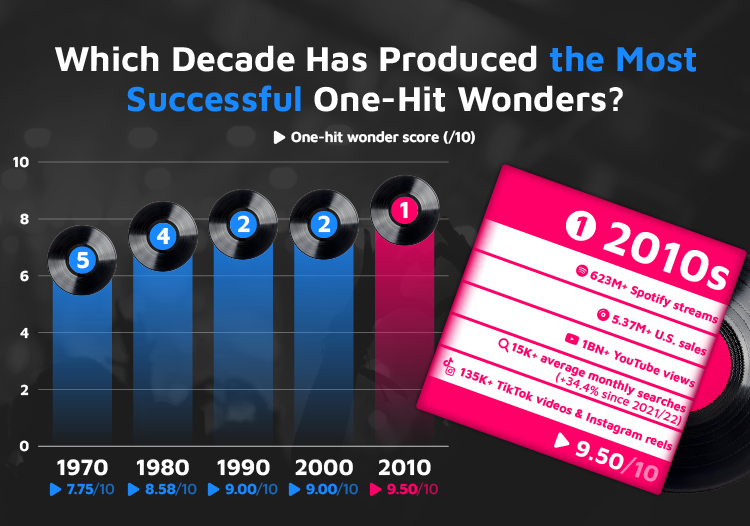 Which Decade Has Produced the Most Successful One-Hit Wonders?

One-hit wonder score (/10)

10
8
6
4
2
0

5
4
2
2
1

1970 7.75/10
1980 8.58/10
1990 9.00/10
2000 9.00/10
2010 9.50/10

1 2010s
623M+ Spotify streams
5.37M+ U.S. sales
1BN+ YouTube views
15K+ average monthly searches (+34.4% since 2021/22)
135K+ TikTok videos & Instagram reels
9.50/10